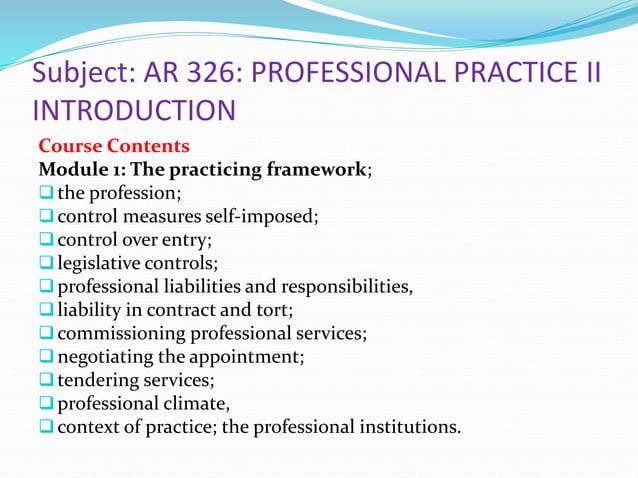 Subject: AR 326: PROFESSIONAL PRACTICE II INTRODUCTION

Course Contents

Module 1: The practicing framework;

❑ the profession;
❑ control measures self-imposed;
❑ control over entry;
❑ legislative controls;
❑ professional liabilities and responsibilities,
❑ liability in contract and tort;
❑ commissioning professional services;
❑ negotiating the appointment;
❑ tendering services;
❑ professional climate,
❑ context of practice; the professional institutions.